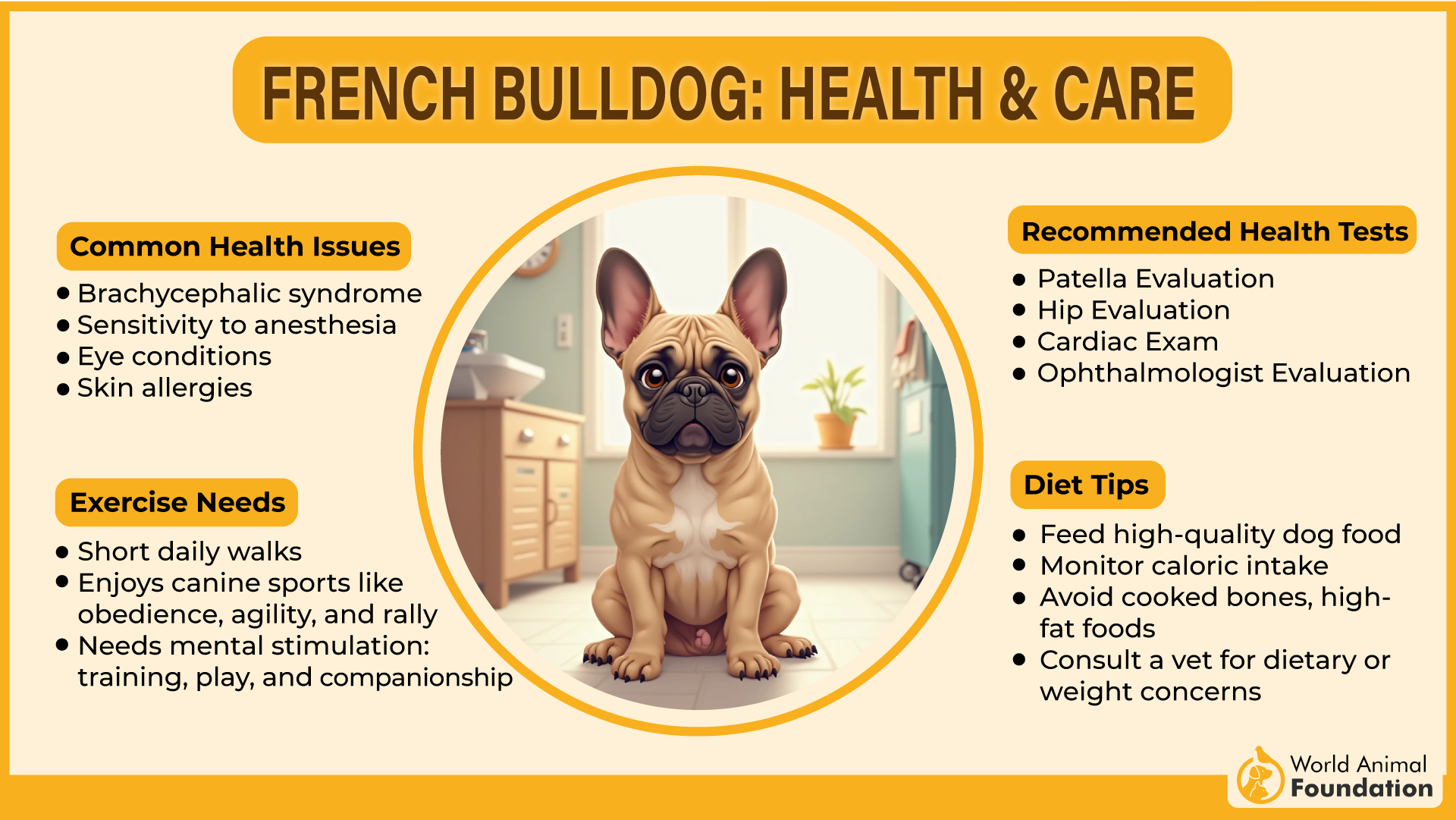 FRENCH BULLDOG: HEALTH & CARE

Common Health Issues

• Brachycephalic syndrome
• Sensitivity to anesthesia
• Eye conditions
• Skin allergies

Exercise Needs

• Short daily walks
• Enjoys canine sports like obedience, agility, and rally
• Needs mental stimulation: training, play, and companionship

Recommended Health Tests

• Patella Evaluation
• Hip Evaluation
• Cardiac Exam
• Ophthalmologist Evaluation

Diet Tips

• Feed high-quality dog food
• Monitor caloric intake
• Avoid cooked bones, high-fat foods
• Consult a vet for dietary or weight concerns

World Animal Foundation